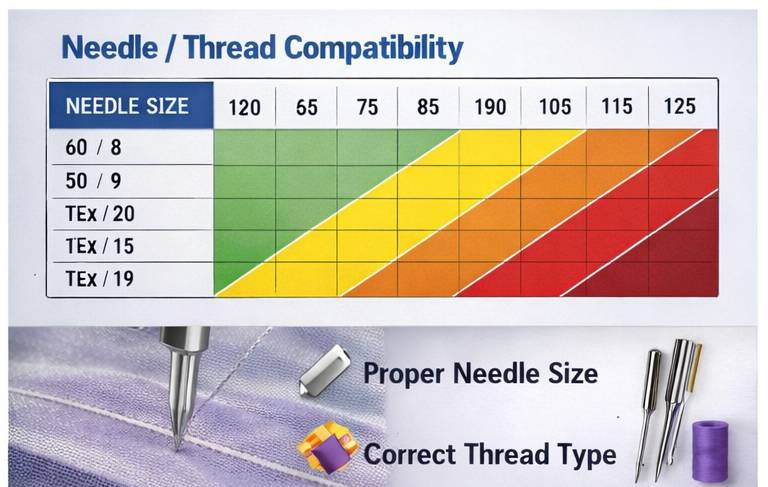 Needle / Thread Compatibility

| NEEDLE SIZE | 120 | 65 | 75 | 85 | 190 | 105 | 115 | 125 |
|---|---|---|---|---|---|---|---|---|
| 60 / 8 | | | | | | | | |
| 50 / 9 | | | | | | | | |
| TEx / 20 | | | | | | | | |
| TEx / 15 | | | | | | | | |
| TEx / 19 | | | | | | | | |

Proper Needle Size

Correct Thread Type